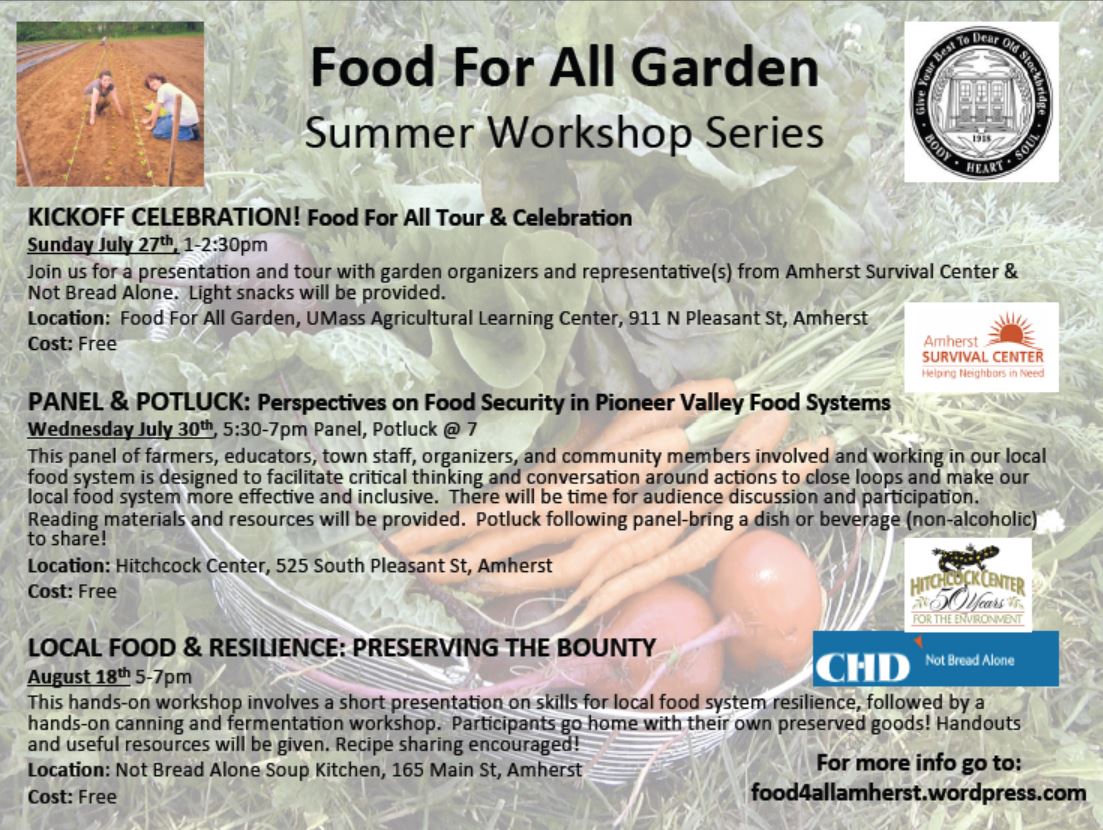 Food For All Garden
Summer Workshop Series

Give Your Best To Dear Old Stockbridge
1918
BODY · HEART · SOUL

KICKOFF CELEBRATION! Food For All Tour & Celebration
Sunday July 27th, 1-2:30pm
Join us for a presentation and tour with garden organizers and representative(s) from Amherst Survival Center & Not Bread Alone. Light snacks will be provided.
Location: Food For All Garden, UMass Agricultural Learning Center, 911 N Pleasant St, Amherst
Cost: Free

Amherst SURVIVAL CENTER
Helping Neighbors in Need

PANEL & POTLUCK: Perspectives on Food Security in Pioneer Valley Food Systems
Wednesday July 30th, 5:30-7pm Panel, Potluck @ 7
This panel of farmers, educators, town staff, organizers, and community members involved and working in our local food system is designed to facilitate critical thinking and conversation around actions to close loops and make our local food system more effective and inclusive. There will be time for audience discussion and participation. Reading materials and resources will be provided. Potluck following panel-bring a dish or beverage (non-alcoholic) to share!
Location: Hitchcock Center, 525 South Pleasant St, Amherst
Cost: Free

HITCHCOCK CENTER
50 Years
FOR THE ENVIRONMENT

CHD Not Bread Alone

LOCAL FOOD & RESILIENCE: PRESERVING THE BOUNTY
August 18th 5-7pm
This hands-on workshop involves a short presentation on skills for local food system resilience, followed by a hands-on canning and fermentation workshop. Participants go home with their own preserved goods! Handouts and useful resources will be given. Recipe sharing encouraged!
Location: Not Bread Alone Soup Kitchen, 165 Main St, Amherst
Cost: Free

For more info go to:
food4allamherst.wordpress.com